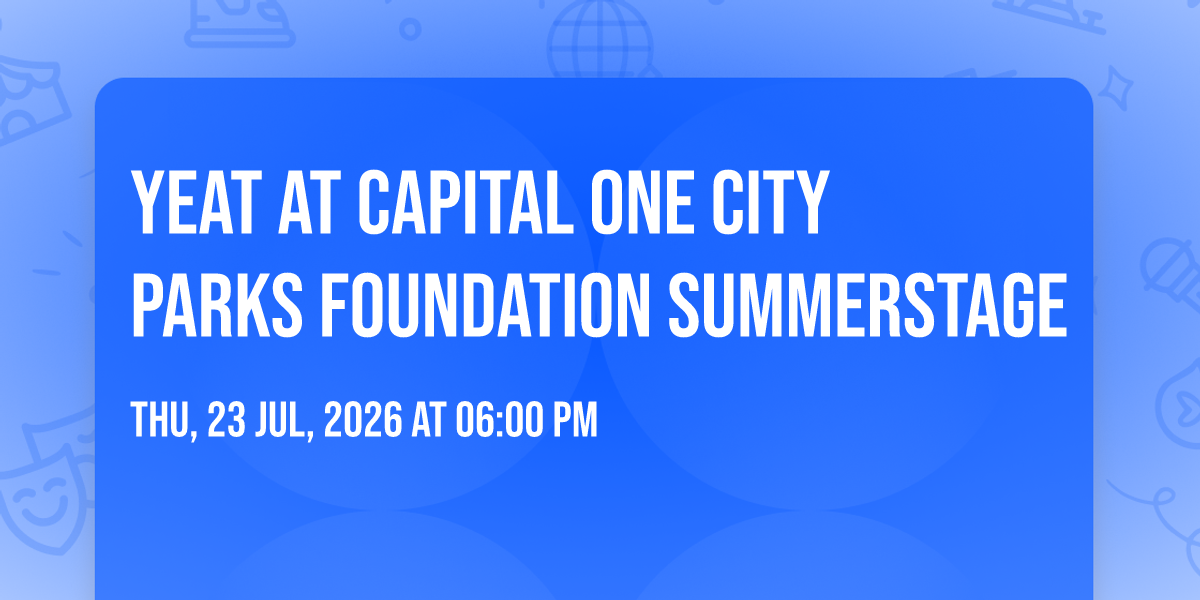 YEAT AT CAPITAL ONE CITY PARKS FOUNDATION SUMMERSTAGE

THU, 23 JUL, 2026 AT 06:00 PM